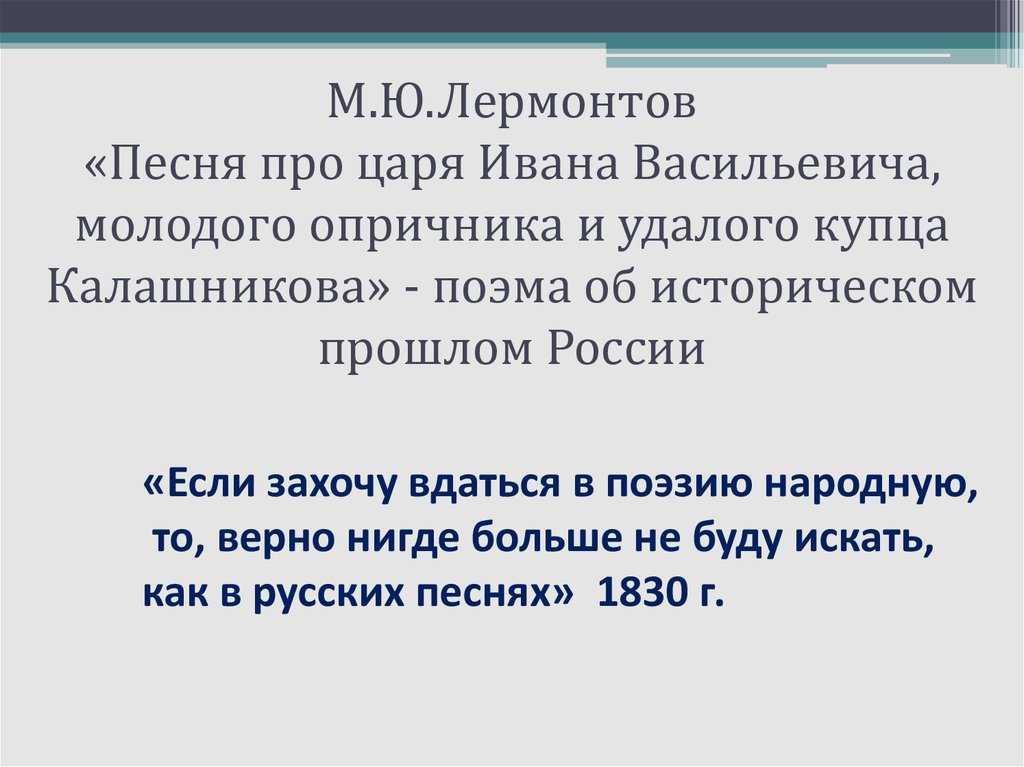 М.Ю.Лермонтов
«Песня про царя Ивана Васильевича, молодого опричника и удалого купца Калашникова» - поэма об историческом прошлом России

«Если захочу вдаться в поэзию народную, то, верно нигде больше не буду искать, как в русских песнях» 1830 г.